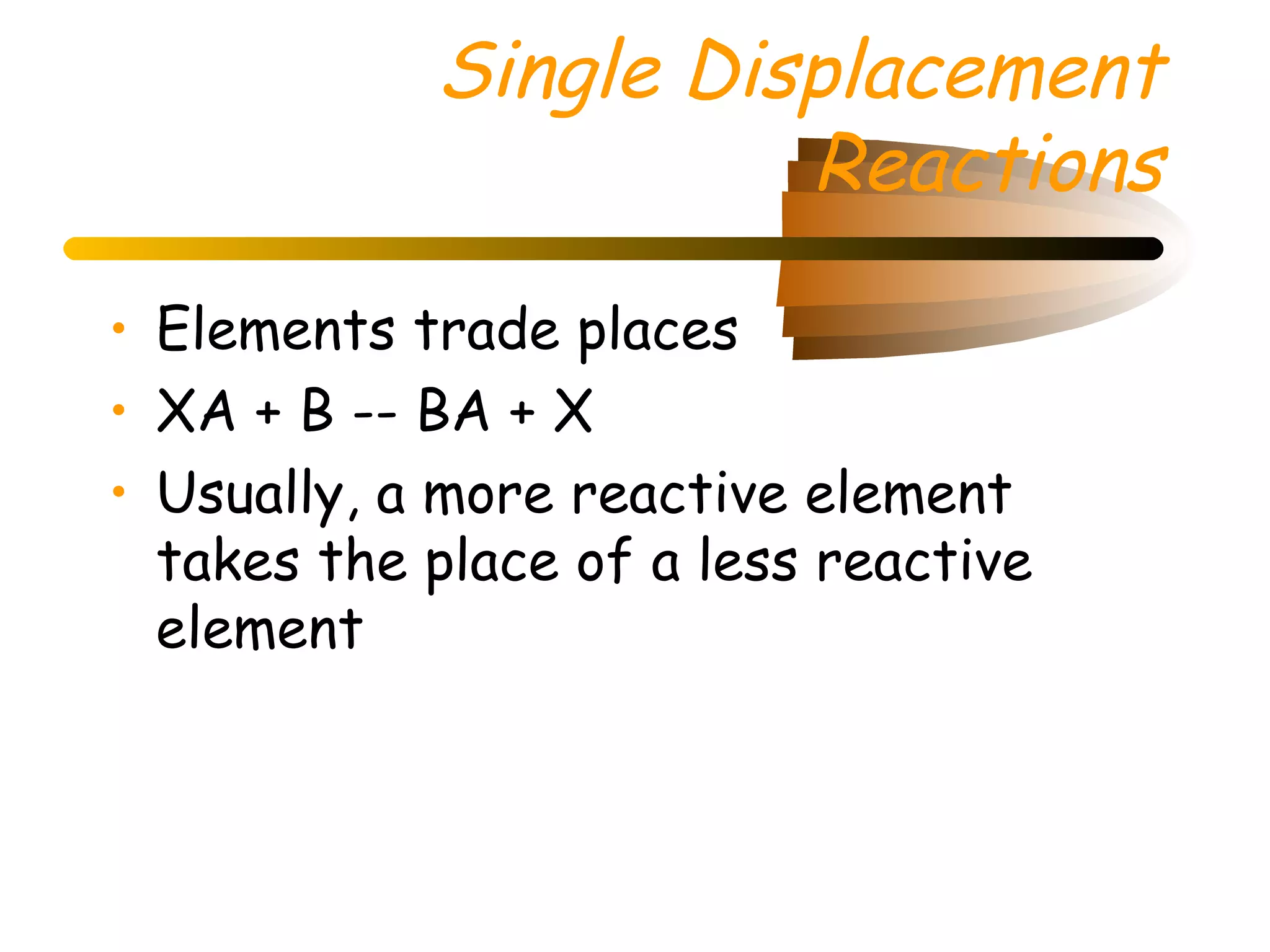 Single Displacement Reactions

• Elements trade places
• XA + B -- BA + X
• Usually, a more reactive element takes the place of a less reactive element